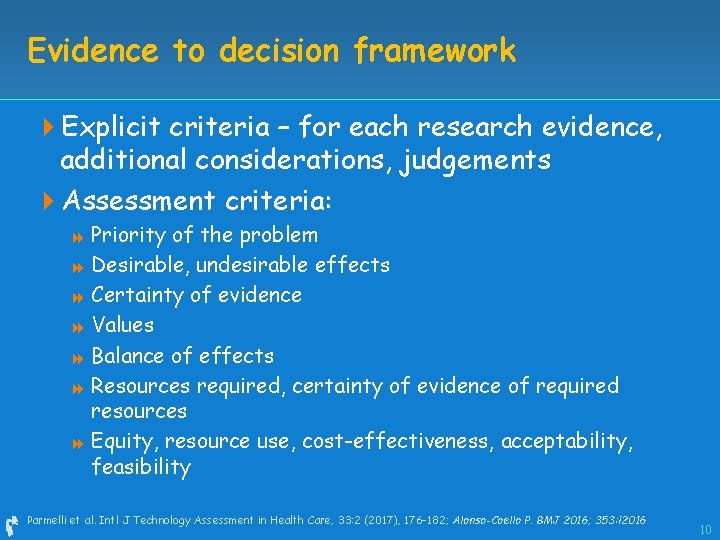 Evidence to decision framework

Explicit criteria – for each research evidence, additional considerations, judgements

Assessment criteria:

Priority of the problem

Desirable, undesirable effects

Certainty of evidence

Values

Balance of effects

Resources required, certainty of evidence of required resources

Equity, resource use, cost-effectiveness, acceptability, feasibility

Parmelli et al. Intl J Technology Assessment in Health Care, 33:2 (2017), 176-182; Alonso-Coello P. BMJ 2016; 353:i2016

10